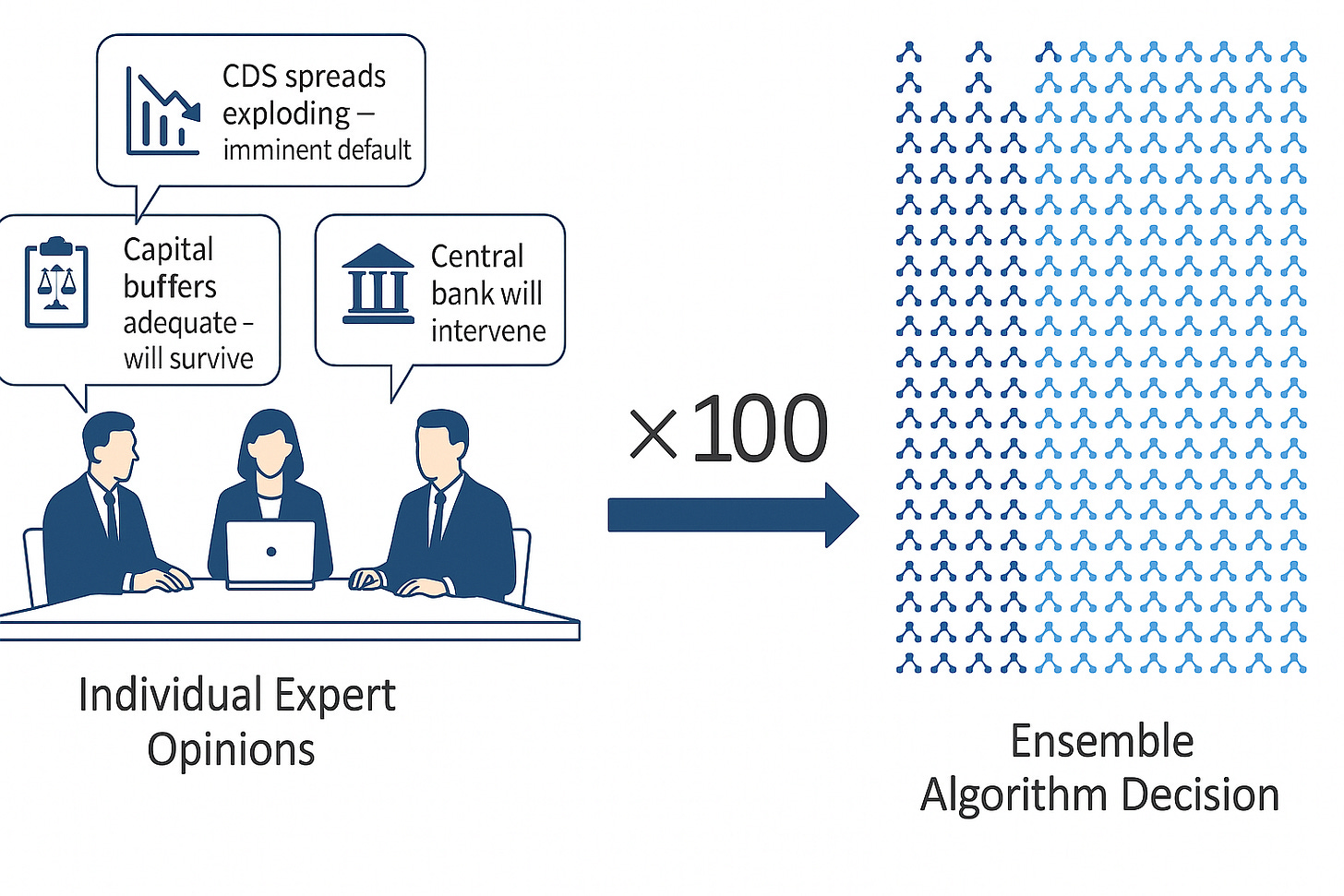 CDS spreads exploding – imminent default

Capital buffers adequate – will survive

Central bank will intervene

×100

Individual Expert Opinions

Ensemble Algorithm Decision